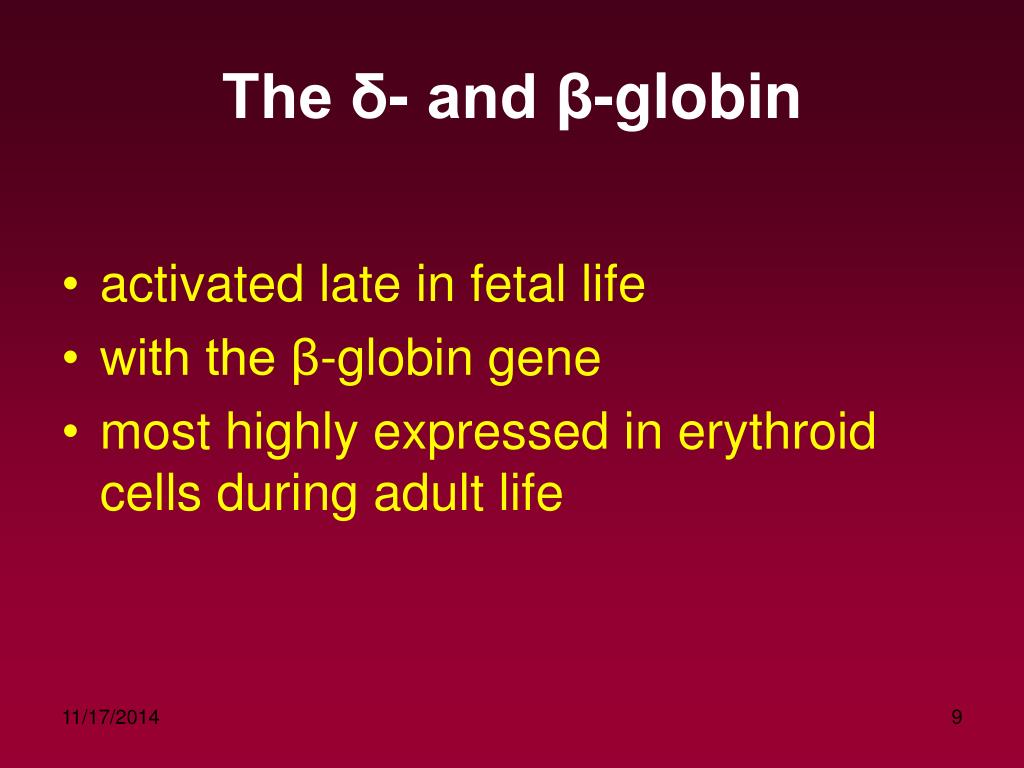 The δ- and β-globin

• activated late in fetal life
• with the β-globin gene
• most highly expressed in erythroid cells during adult life

11/17/2014

9